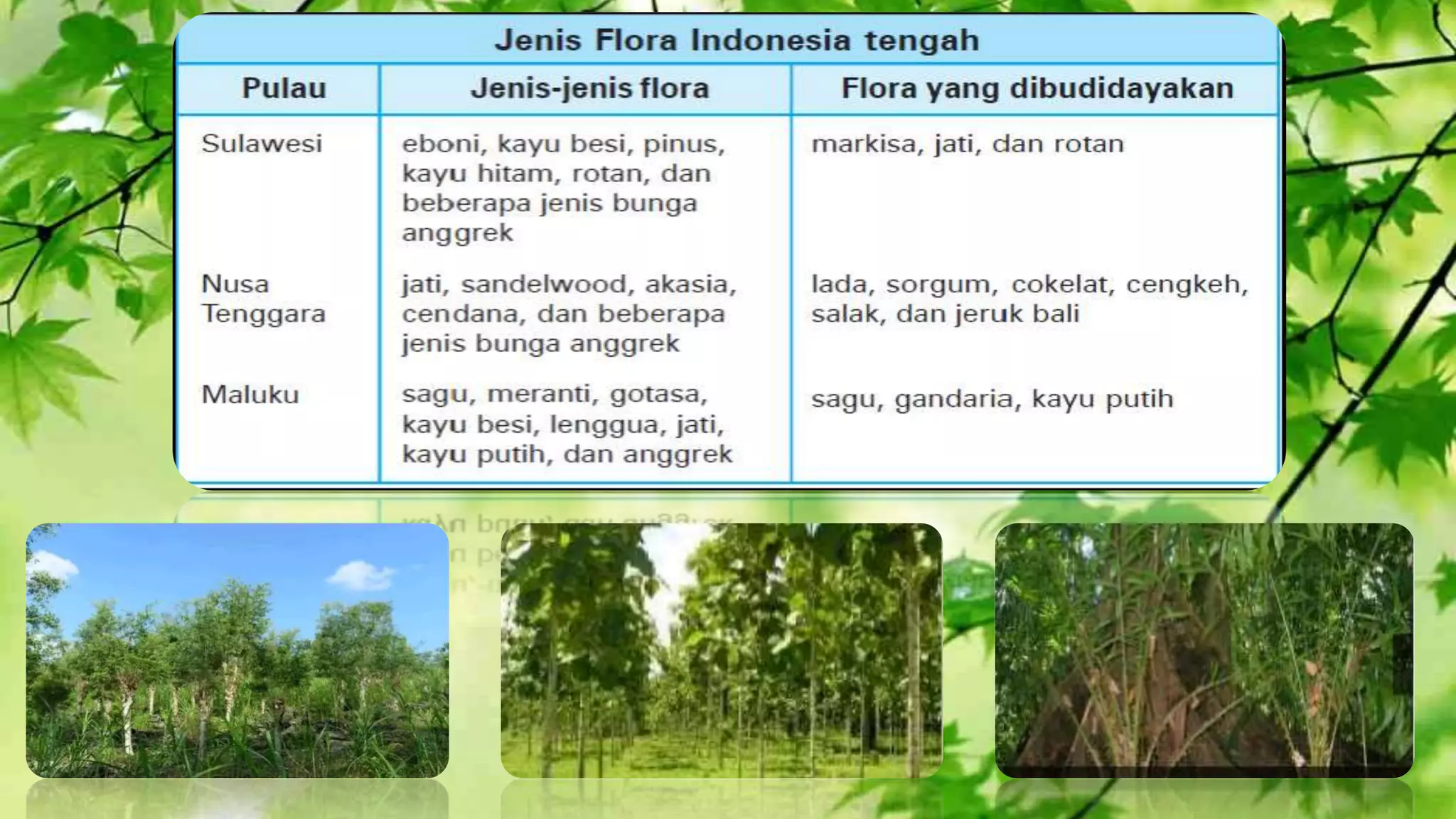 Jenis Flora Indonesia tengah

| Pulau | Jenis-jenis flora | Flora yang dibudidayakan |
|---|---|---|
| Sulawesi | eboni, kayu besi, pinus, kayu hitam, rotan, dan beberapa jenis bunga anggrek | markisa, jati, dan rotan |
| Nusa Tenggara | jati, sandelwood, akasia, cendana, dan beberapa jenis bunga anggrek | lada, sorgum, cokelat, cengkeh, salak, dan jeruk bali |
| Maluku | sagu, meranti, gotasa, kayu besi, lenggua, jati, kayu putih, dan anggrek | sagu, gandaria, kayu putih |